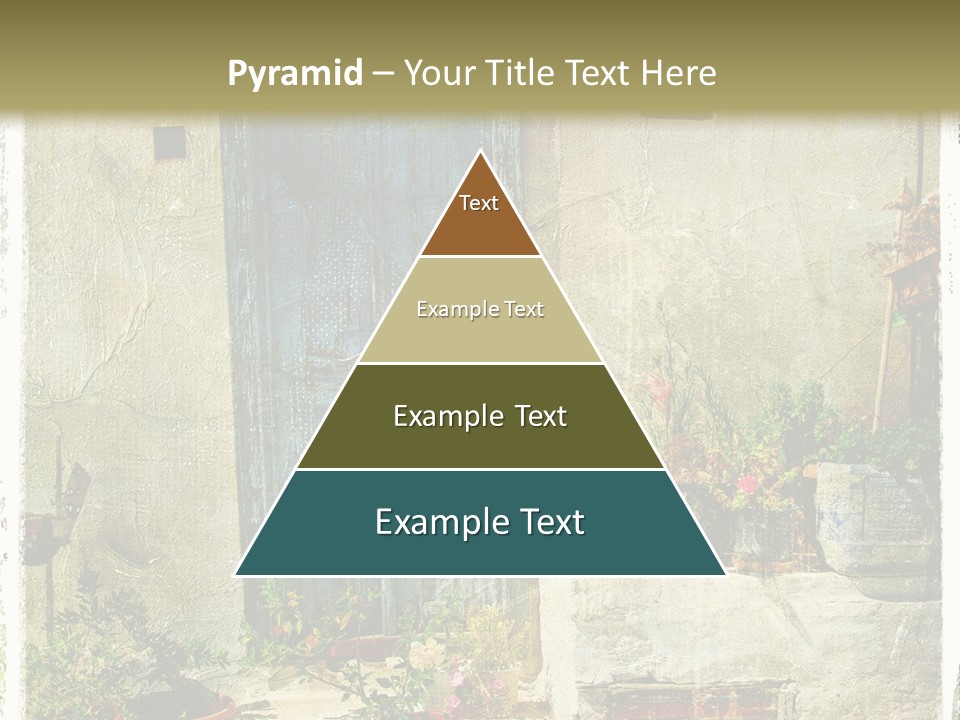 Pyramid – Your Title Text Here

Text

Example Text

Example Text

Example Text